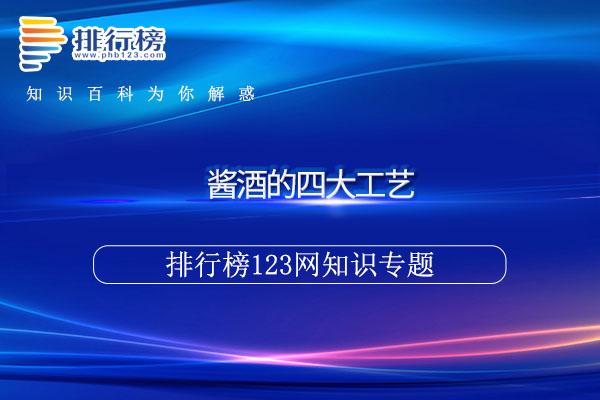 排行榜
www.phb123.com
知识百科为你解惑

酱酒的四大工艺

排行榜123网知识专题